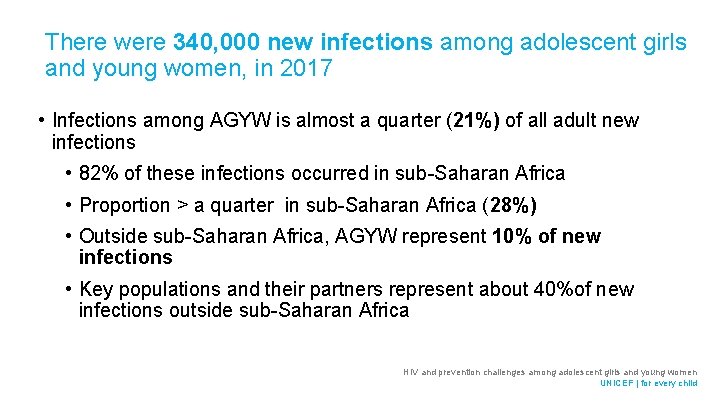 There were 340,000 new infections among adolescent girls and young women, in 2017

• Infections among AGYW is almost a quarter (21%) of all adult new infections

• 82% of these infections occurred in sub-Saharan Africa

• Proportion > a quarter in sub-Saharan Africa (28%)

• Outside sub-Saharan Africa, AGYW represent 10% of new infections

• Key populations and their partners represent about 40%of new infections outside sub-Saharan Africa

HIV and prevention challenges among adolescent girls and young women
UNICEF | for every child